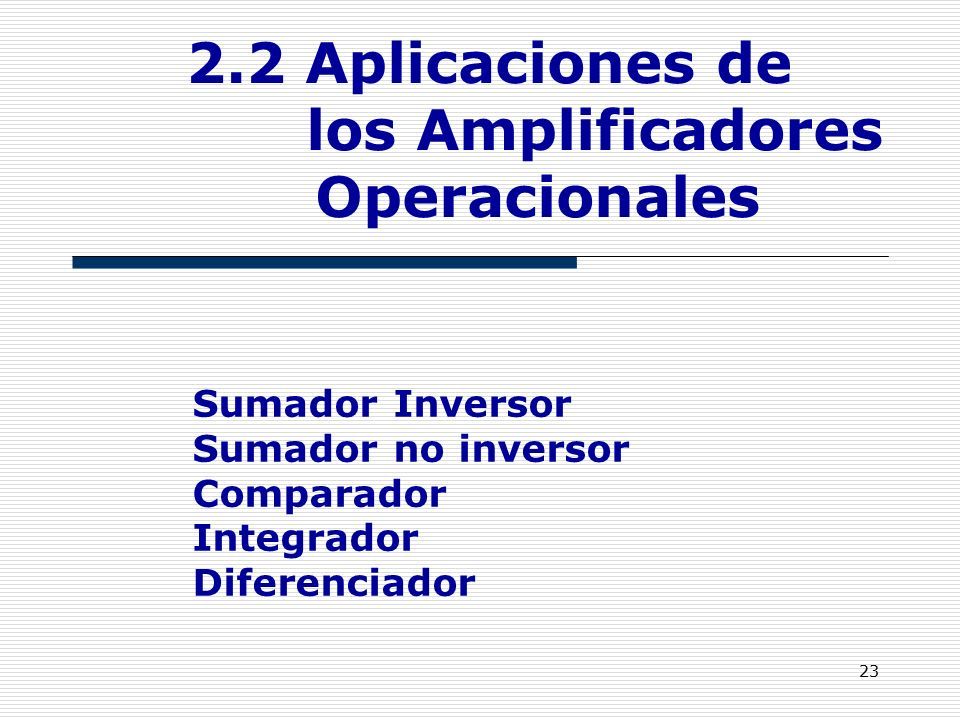 2.2 Aplicaciones de los Amplificadores Operacionales

Sumador Inversor
Sumador no inversor
Comparador
Integrador
Diferenciador

23